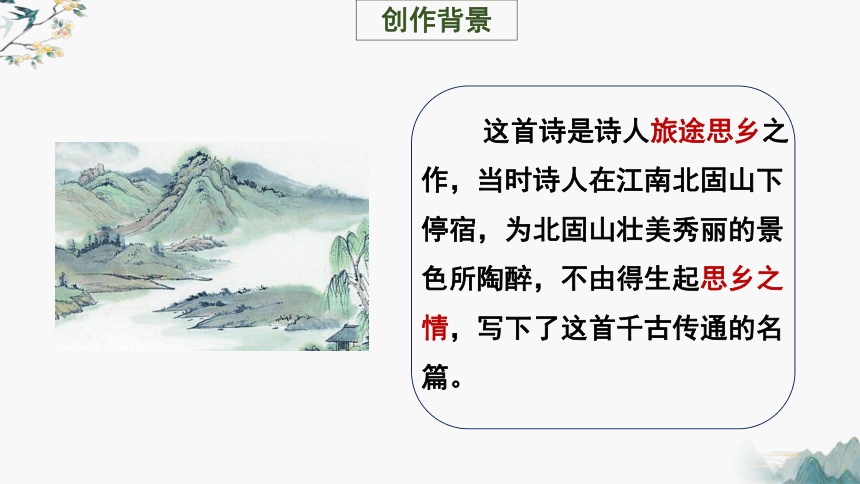 创作背景

这首诗是诗人旅途思乡之作，当时诗人在江南北固山下停宿，为北固山壮美秀丽的景色所陶醉，不由得生起思乡之情，写下了这首千古传通的名篇。